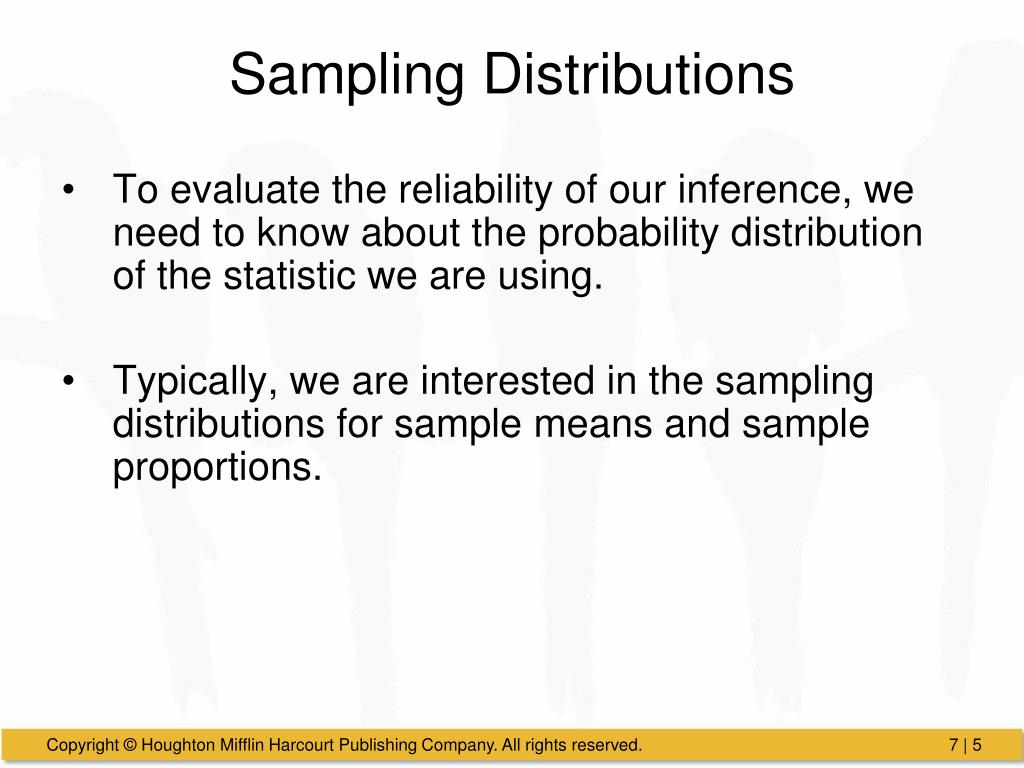 Sampling Distributions

• To evaluate the reliability of our inference, we need to know about the probability distribution of the statistic we are using.

• Typically, we are interested in the sampling distributions for sample means and sample proportions.

Copyright © Houghton Mifflin Harcourt Publishing Company. All rights reserved.

7 | 5